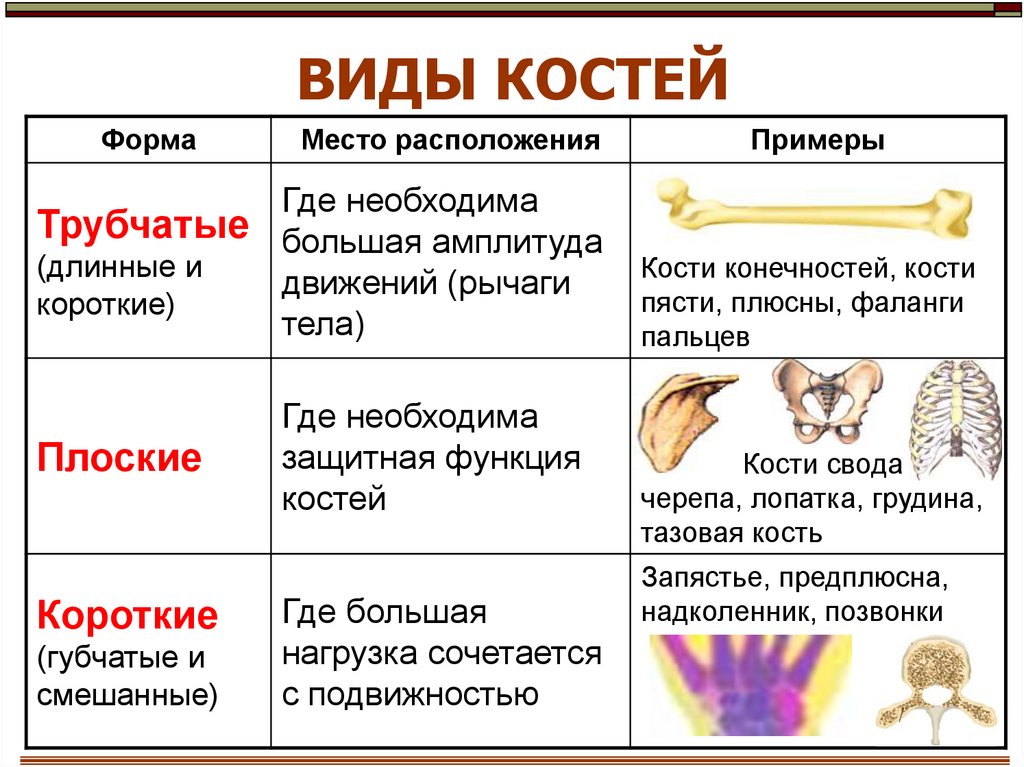 ВИДЫ КОСТЕЙ

| Форма | Место расположения | Примеры |
|---|---|---|
| Трубчатые (длинные и короткие) | Где необходима большая амплитуда движений (рычаги тела) | Кости конечностей, кости пясти, плюсны, фаланги пальцев |
| Плоские | Где необходима защитная функция костей | Кости свода черепа, лопатка, грудина, тазовая кость |
| Короткие (губчатые и смешанные) | Где большая нагрузка сочетается с подвижностью | Запястье, предплюсна, надколенник, позвонки |